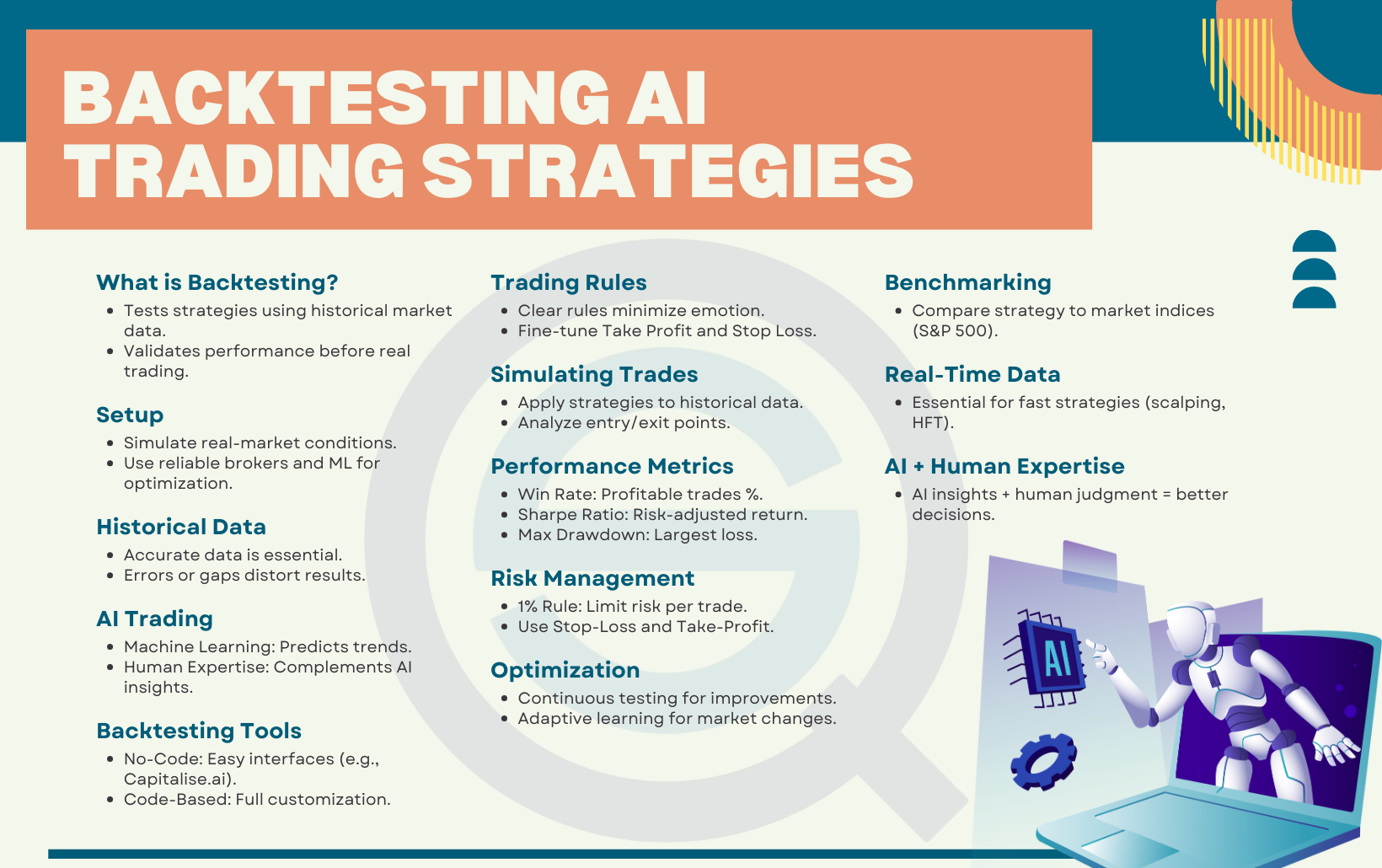 BACKTESTING AI TRADING STRATEGIES

What is Backtesting?
- Tests strategies using historical market data.
- Validates performance before real trading.

Setup
- Simulate real-market conditions.
- Use reliable brokers and ML for optimization.

Historical Data
- Accurate data is essential.
- Errors or gaps distort results.

AI Trading
- Machine Learning: Predicts trends.
- Human Expertise: Complements AI insights.

Backtesting Tools
- No-Code: Easy interfaces (e.g., Capitalise.ai).
- Code-Based: Full customization.

Trading Rules
- Clear rules minimize emotion.
- Fine-tune Take Profit and Stop Loss.

Simulating Trades
- Apply strategies to historical data.
- Analyze entry/exit points.

Performance Metrics
- Win Rate: Profitable trades %.
- Sharpe Ratio: Risk-adjusted return.
- Max Drawdown: Largest loss.

Risk Management
- 1% Rule: Limit risk per trade.
- Use Stop-Loss and Take-Profit.

Optimization
- Continuous testing for improvements.
- Adaptive learning for market changes.

Benchmarking
- Compare strategy to market indices (S&P 500).

Real-Time Data
- Essential for fast strategies (scalping, HFT).

AI + Human Expertise
- AI insights + human judgment = better decisions.

AI